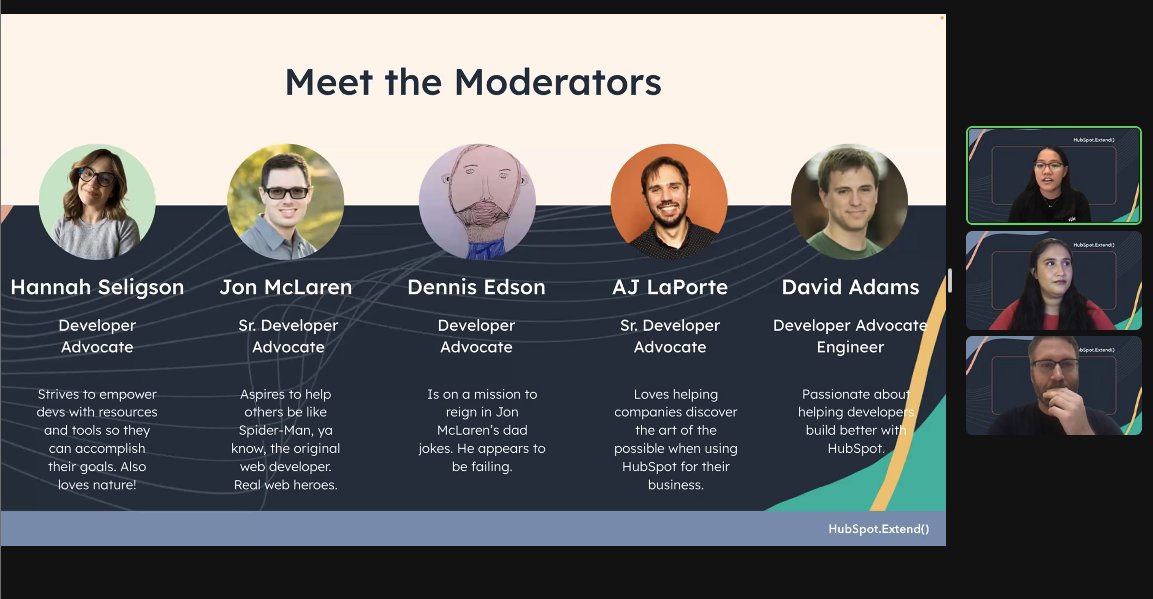 Meet the Moderators

Hannah Seligson

Developer Advocate

Strives to empower devs with resources and tools so they can accomplish their goals. Also loves nature!

Jon McLaren

Sr. Developer Advocate

Aspires to help others be like Spider-Man, ya know, the original web developer. Real web heroes.

Dennis Edson

Developer Advocate

Is on a mission to reign in Jon McLaren's dad jokes. He appears to be failing.

AJ LaPorte

Sr. Developer Advocate

Loves helping companies discover the art of the possible when using HubSpot for their business.

David Adams

Developer Advocate Engineer

Passionate about helping developers build better with HubSpot.

HubSpot.Extend()

HubSpot.Extend()

HubSpot.Extend()

HubSpot.Extend()